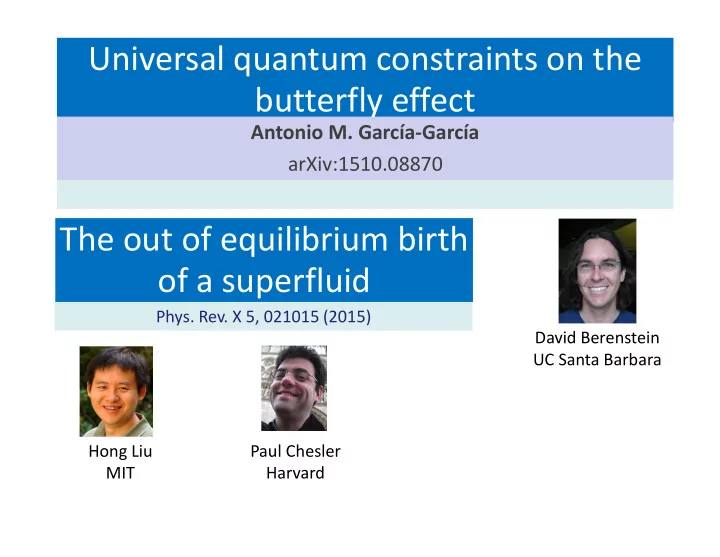 Universal quantum constraints on the butterfly effect

Antonio M. García-García

arXiv:1510.08870

The out of equilibrium birth of a superfluid

Phys. Rev. X 5, 021015 (2015)

David Berenstein
UC Santa Barbara

Hong Liu
MIT

Paul Chesler
Harvard